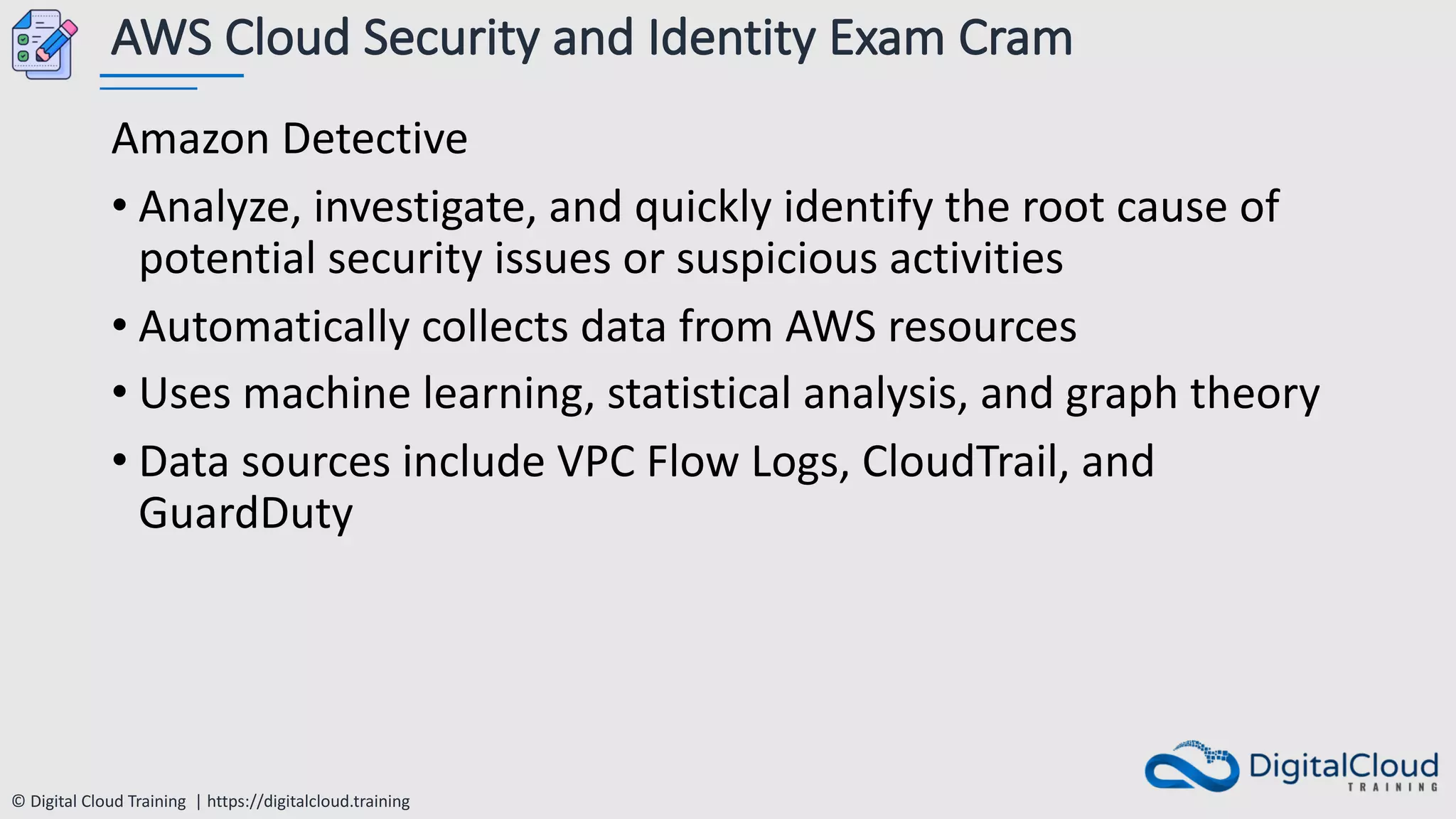 AWS Cloud Security and Identity Exam Cram

Amazon Detective

• Analyze, investigate, and quickly identify the root cause of potential security issues or suspicious activities

• Automatically collects data from AWS resources

• Uses machine learning, statistical analysis, and graph theory

• Data sources include VPC Flow Logs, CloudTrail, and GuardDuty

© Digital Cloud Training | https://digitalcloud.training

DigitalCloud TRAINING